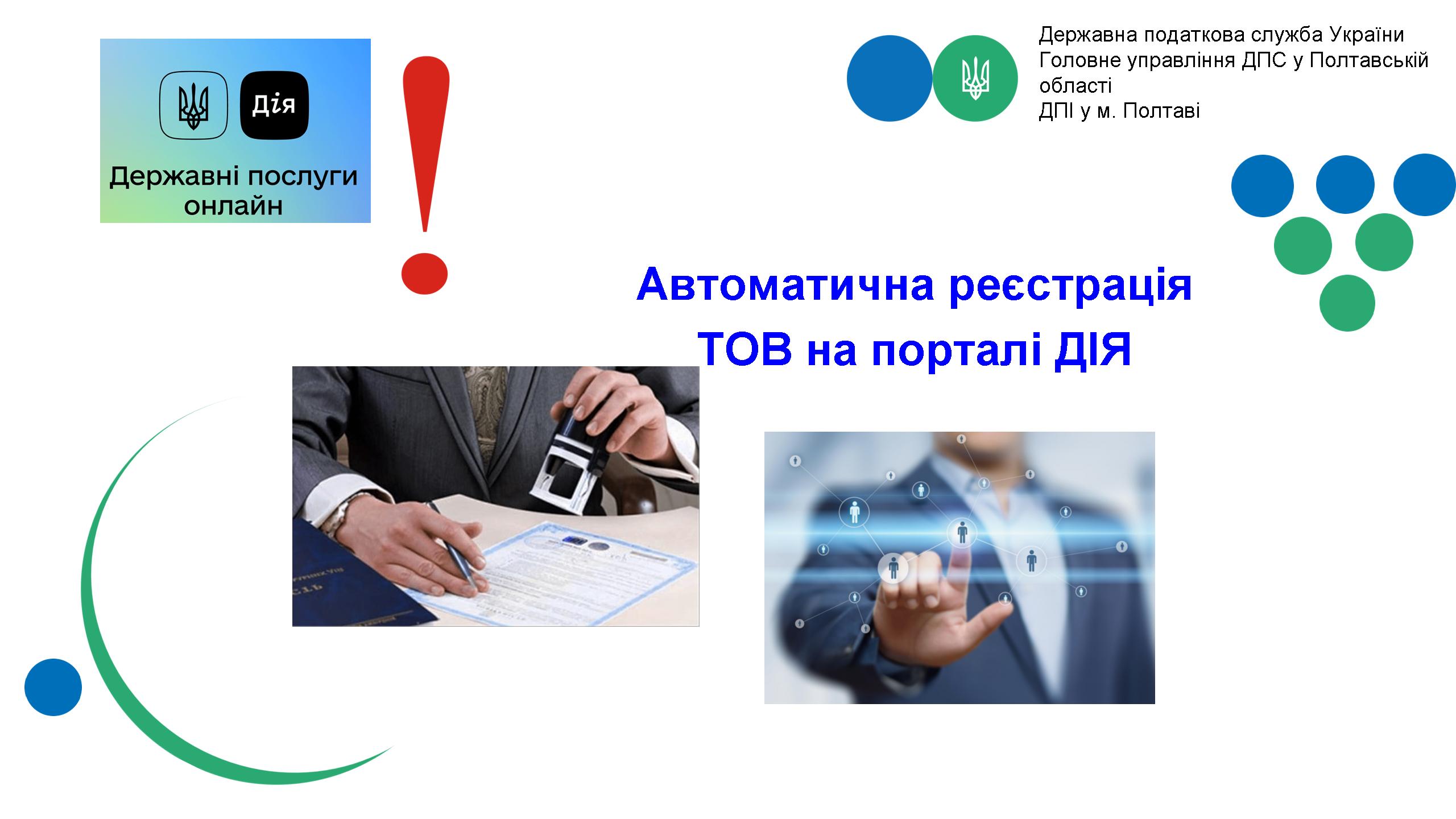 Дія
Державні послуги онлайн

!

Державна податкова служба України
Головне управління ДПС у Полтавській області
ДПІ у м. Полтаві

Автоматична реєстрація ТОВ на порталі ДІЯ